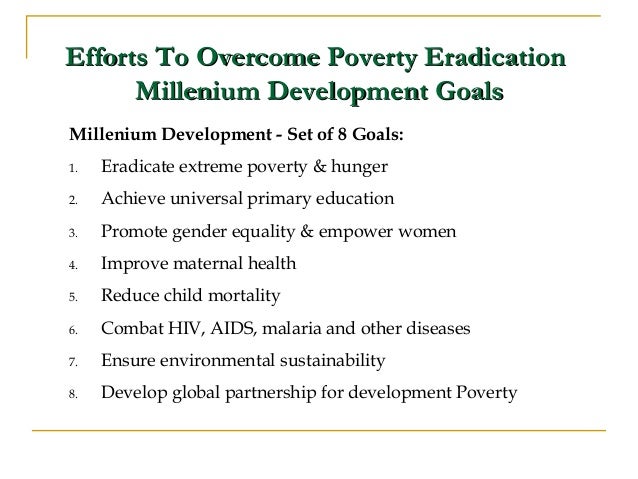 Efforts To Overcome Poverty Eradication
Millenium Development Goals

Millenium Development - Set of 8 Goals:

1. Eradicate extreme poverty & hunger
2. Achieve universal primary education
3. Promote gender equality & empower women
4. Improve maternal health
5. Reduce child mortality
6. Combat HIV, AIDS, malaria and other diseases
7. Ensure environmental sustainability
8. Develop global partnership for development Poverty